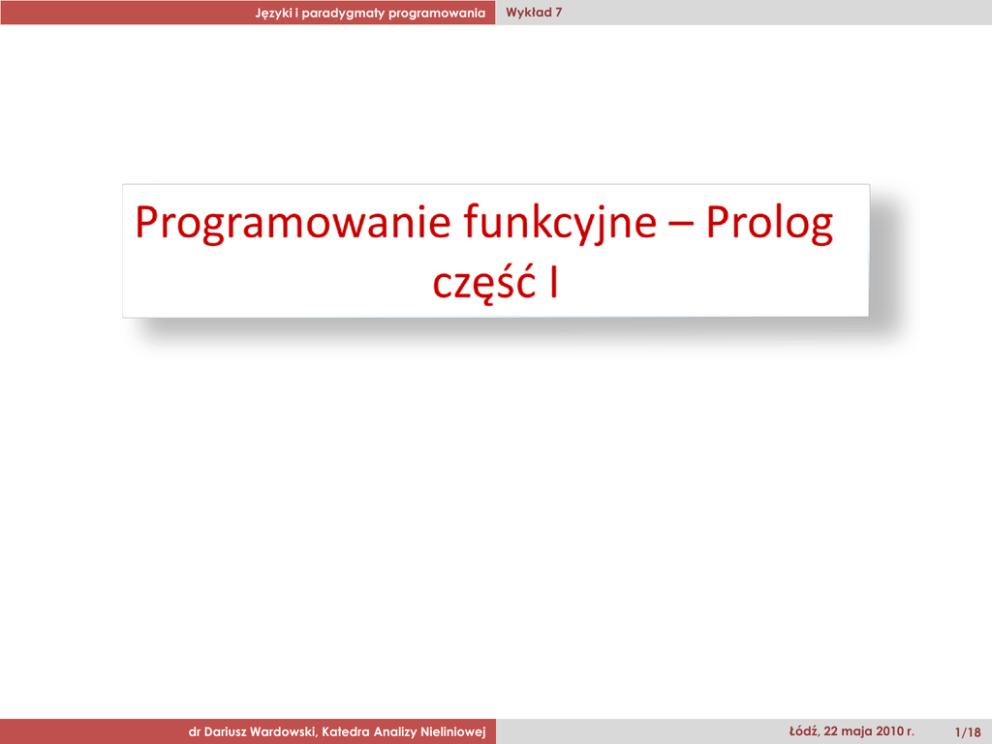 Języki i paradygmaty programowania Wykład 7

Programowanie funkcyjne – Prolog część I

dr Dariusz Wardowski, Katedra Analizy Nieliniowej Łódź, 22 maja 2010 r. 1/18